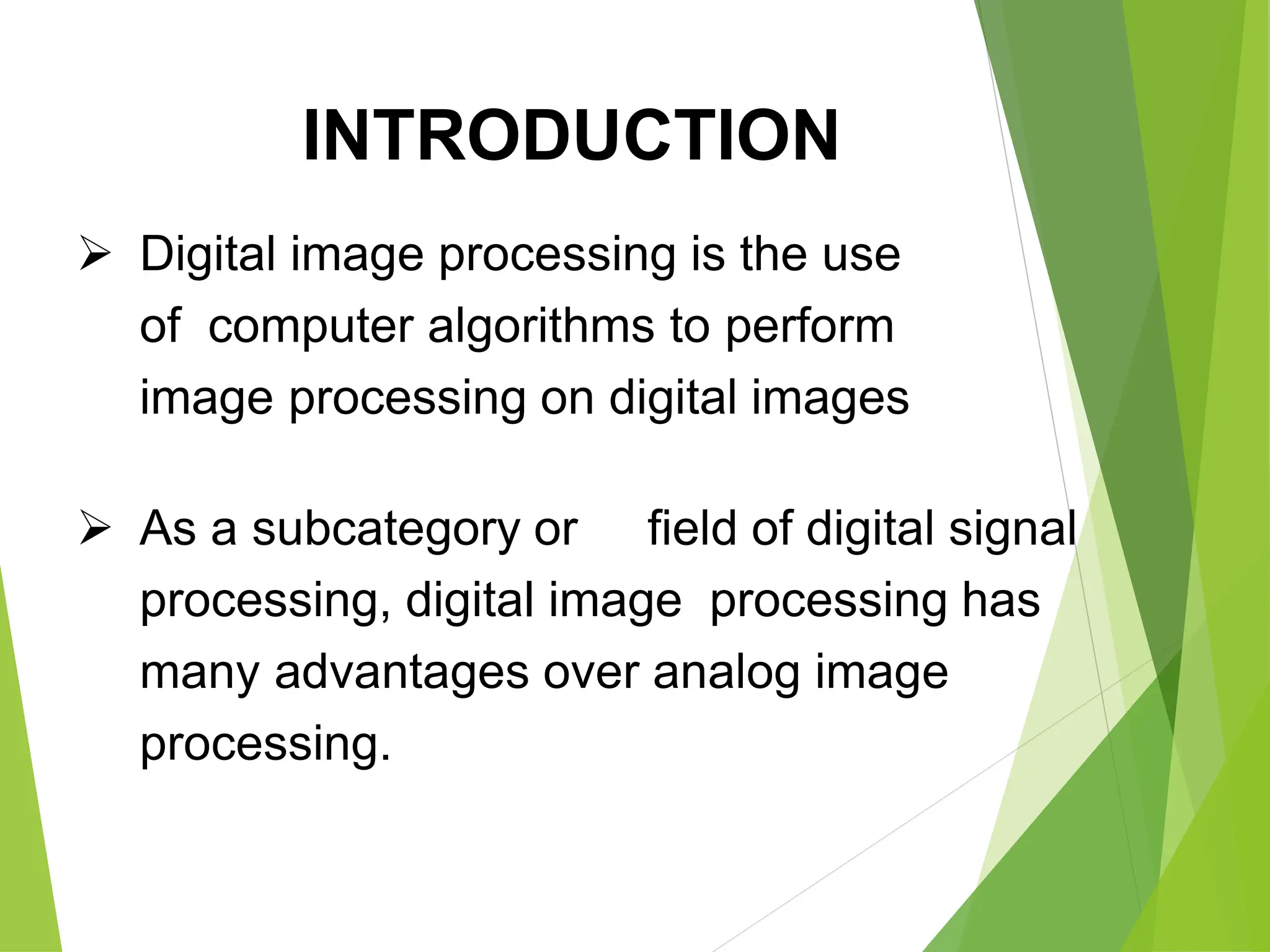 INTRODUCTION

➢ Digital image processing is the use of computer algorithms to perform image processing on digital images

➢ As a subcategory or field of digital signal processing, digital image processing has many advantages over analog image processing.